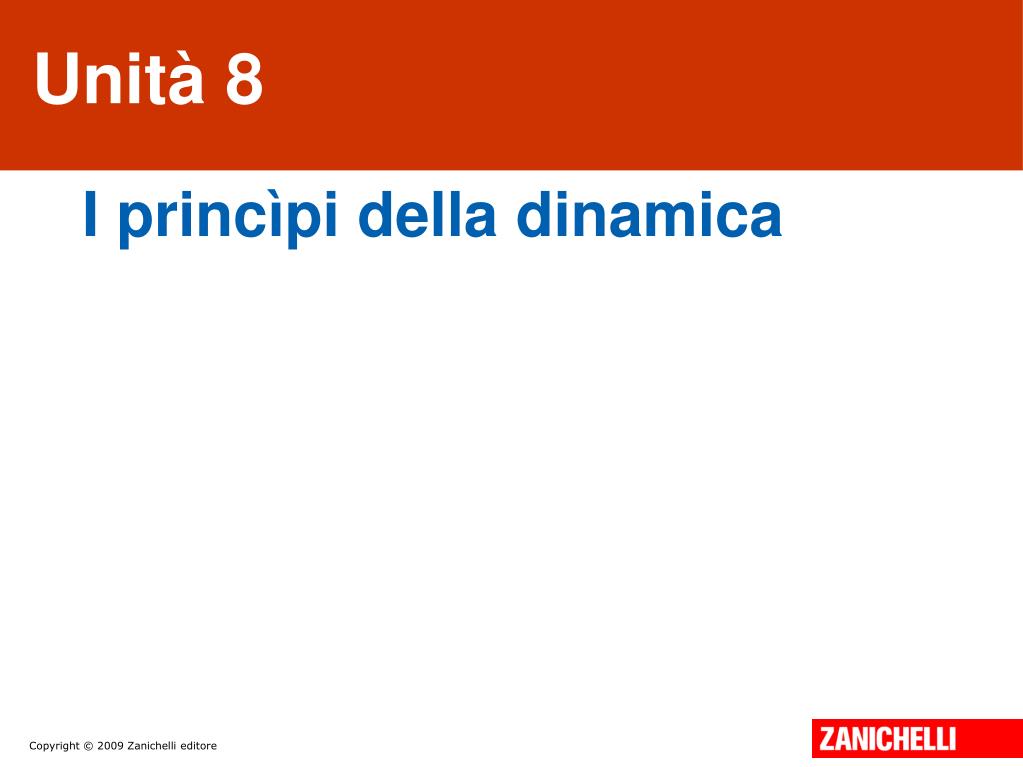 Unità 8

I princìpi della dinamica

Copyright © 2009 Zanichelli editore

ZANICHELLI